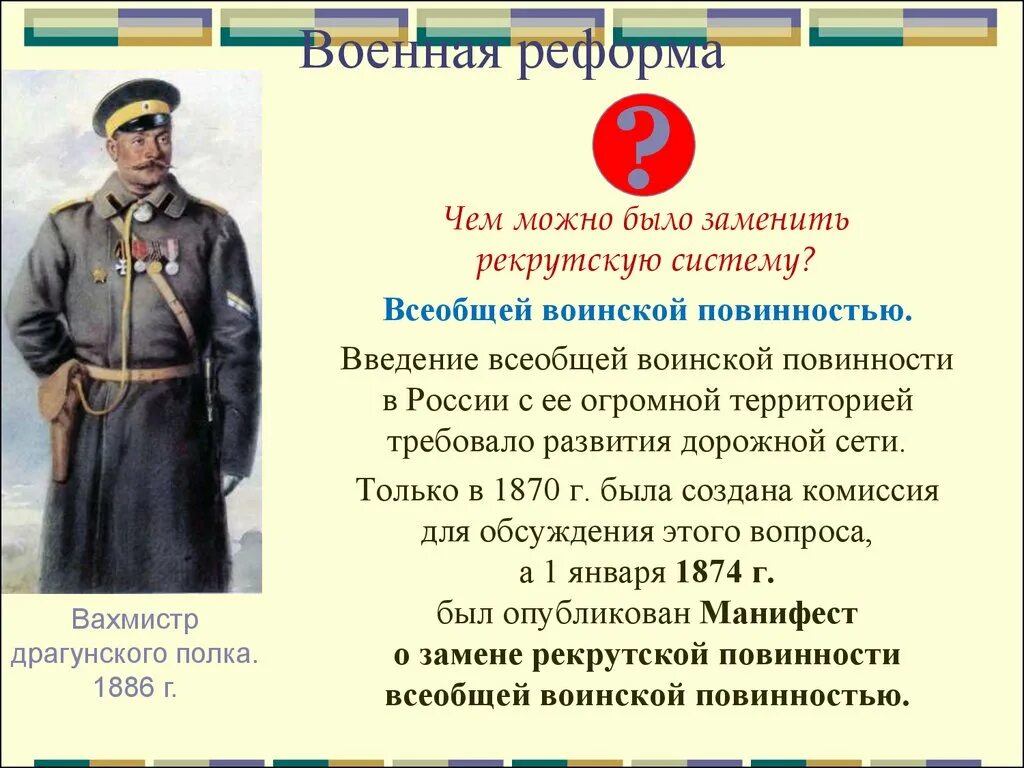 Военная реформа

?

Чем можно было заменить рекрутскую систему?

Всеобщей воинской повинностью.

Введение всеобщей воинской повинности в России с ее огромной территорией требовало развития дорожной сети.

Только в 1870 г. была создана комиссия для обсуждения этого вопроса, а 1 января 1874 г. был опубликован Манифест о замене рекрутской повинности всеобщей воинской повинностью.

Вахмистр драгунского полка. 1886 г.